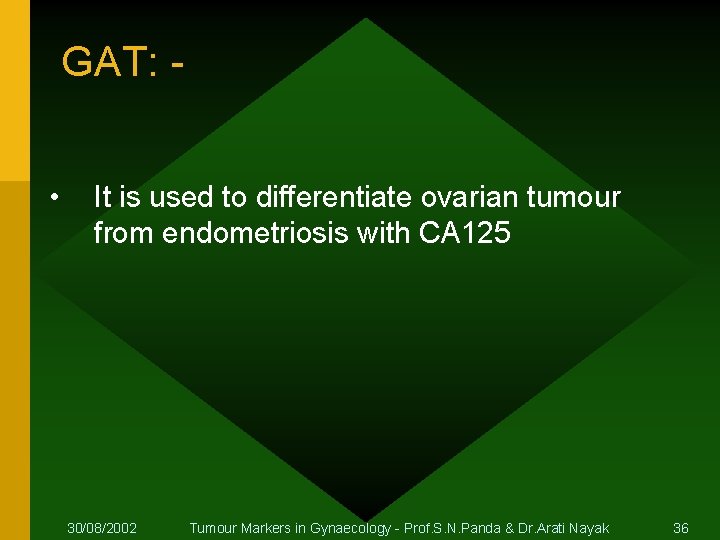 GAT: -

• It is used to differentiate ovarian tumour from endometriosis with CA125

30/08/2002 Tumour Markers in Gynaecology - Prof.S.N.Panda & Dr.Arati Nayak 36